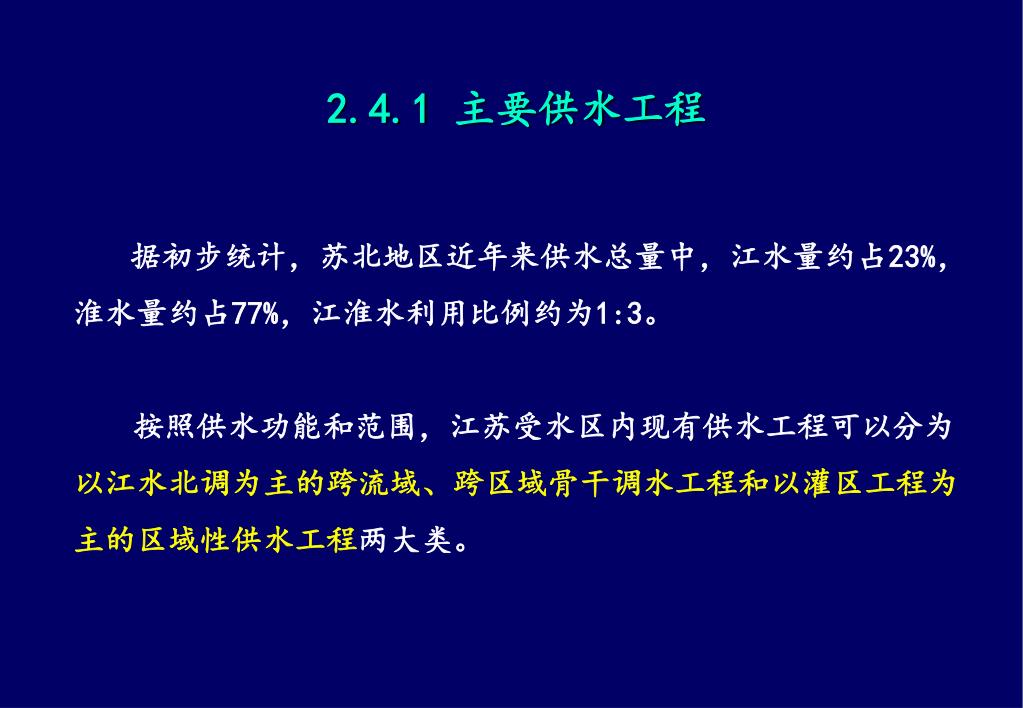 2.4.1 主要供水工程

据初步统计，苏北地区近年来供水总量中，江水量约占23%，淮水量约占77%，江淮水利用比例约为1:3。

按照供水功能和范围，江苏受水区内现有供水工程可以分为以江水北调为主的跨流域、跨区域骨干调水工程和以灌区工程为主的区域性供水工程两大类。